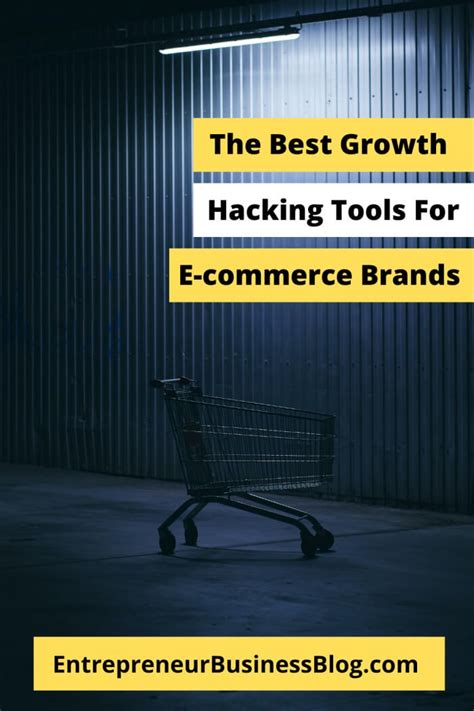 The Best Growth
Hacking Tools For
E-commerce Brands

EntrepreneurBusinessBlog.com